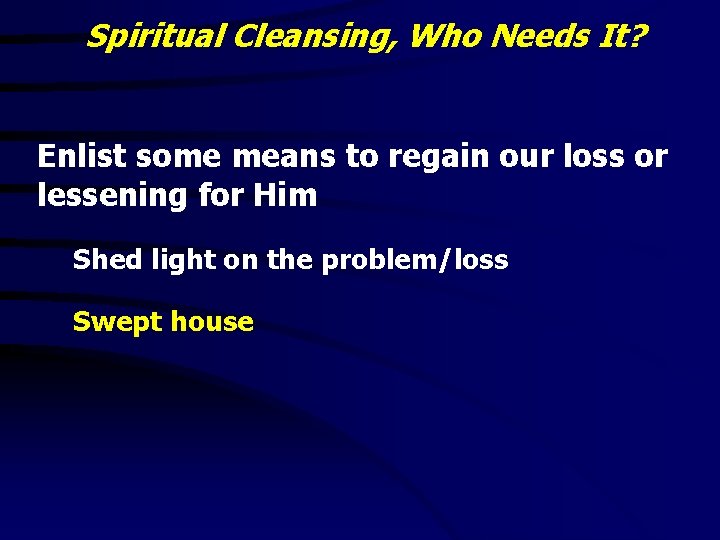 Spiritual Cleansing, Who Needs It?

Enlist some means to regain our loss or lessening for Him

Shed light on the problem/loss

Swept house